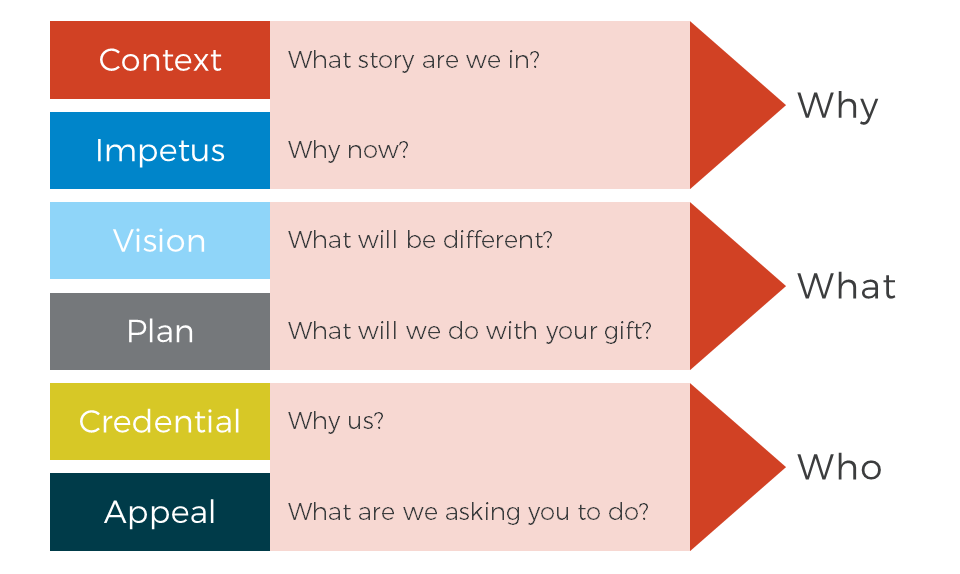 Context
What story are we in?

Impetus
Why now?

Why

Vision
What will be different?

Plan
What will we do with your gift?

What

Credential
Why us?

Appeal
What are we asking you to do?

Who